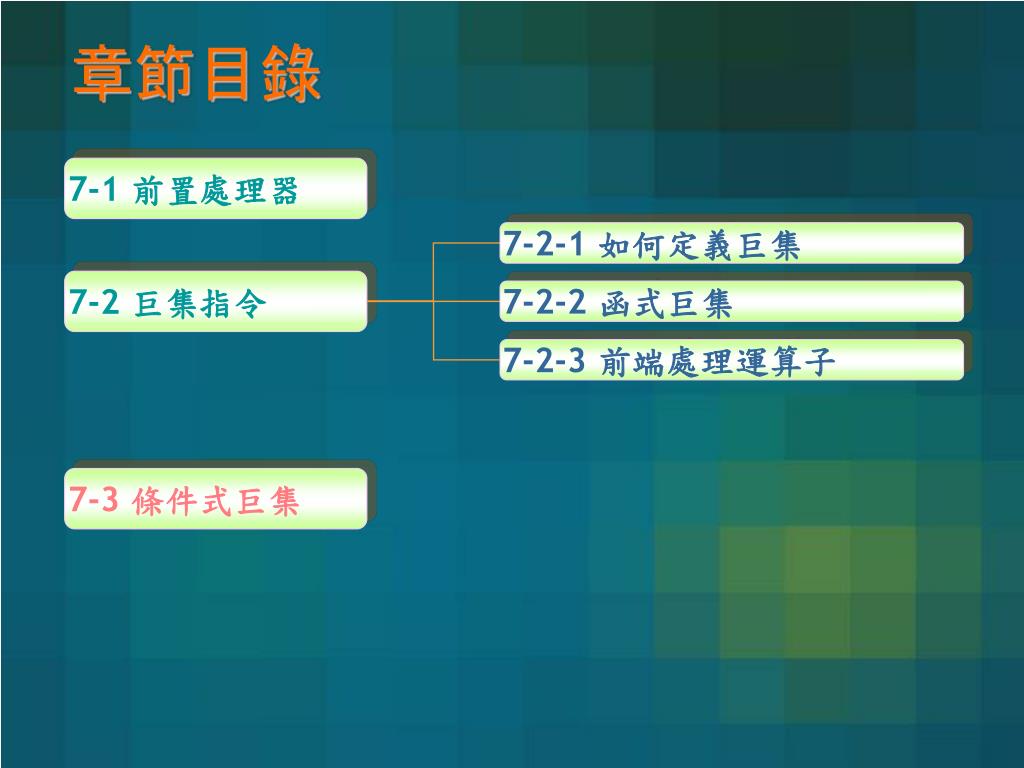 章節目錄

7-1 前置處理器

7-2 巨集指令

7-2-1 如何定義巨集

7-2-2 函式巨集

7-2-3 前端處理運算子

7-3 條件式巨集